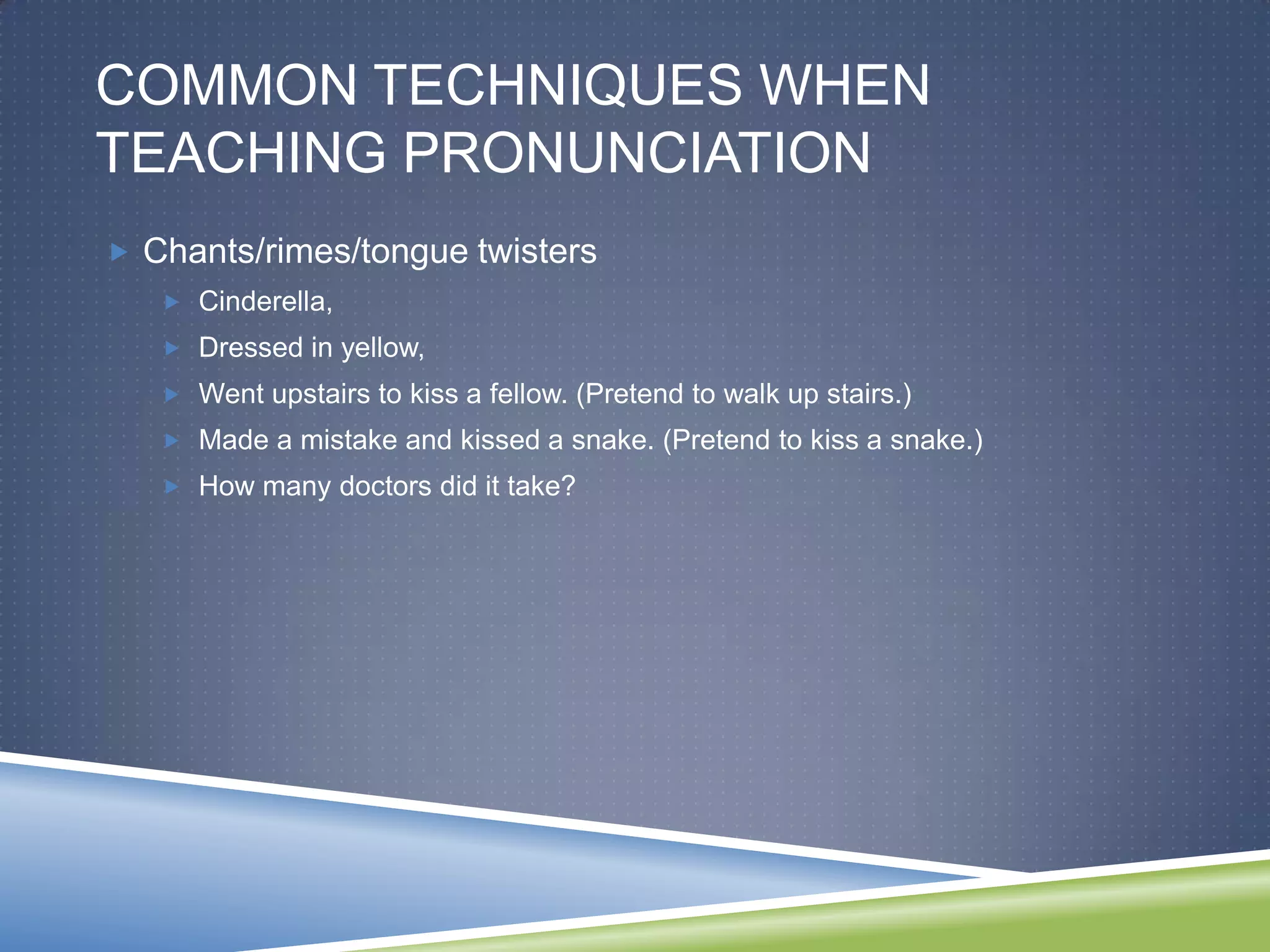 COMMON TECHNIQUES WHEN TEACHING PRONUNCIATION

Chants/rimes/tongue twisters

Cinderella,

Dressed in yellow,

Went upstairs to kiss a fellow. (Pretend to walk up stairs.)

Made a mistake and kissed a snake. (Pretend to kiss a snake.)

How many doctors did it take?